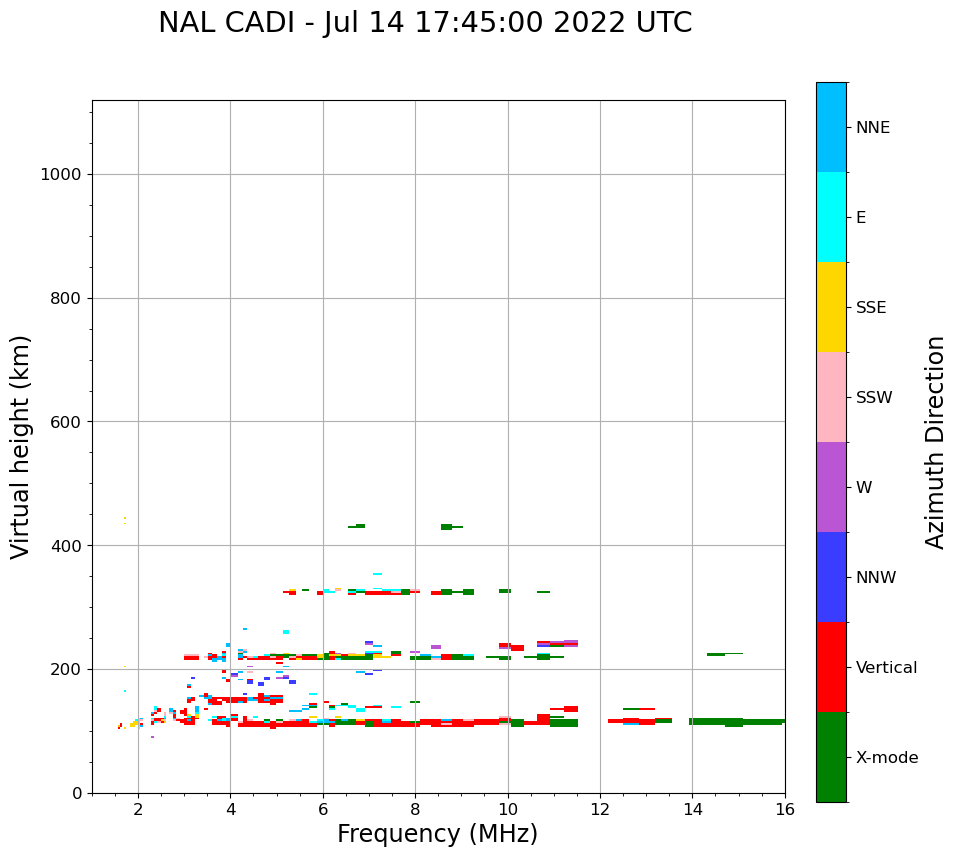 NAL CADI - Jul 14 17:45:00 2022 UTC

Virtual height (km)

1000
800
600
400
200
0

2
4
6
8
10
12
14
16

Frequency (MHz)

NNE
E
SSE
SSW
W
NNW
Vertical
X-mode

Azimuth Direction